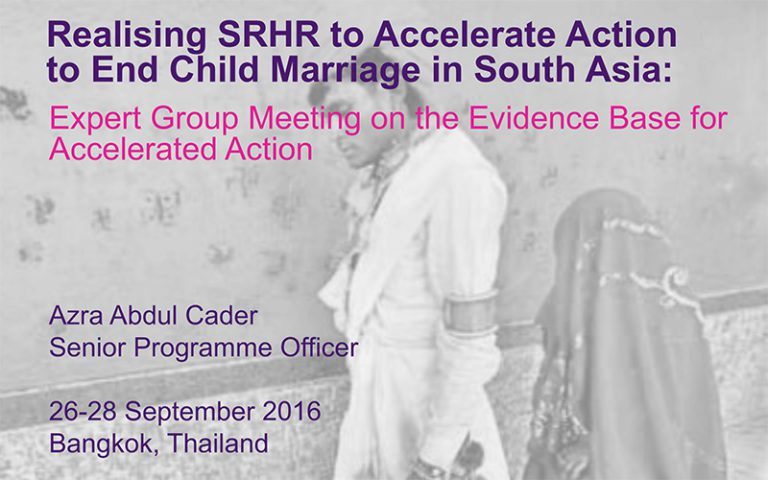 Realising SRHR to Accelerate Action to End Child Marriage in South Asia:

Expert Group Meeting on the Evidence Base for Accelerated Action

Azra Abdul Cader
Senior Programme Officer

26-28 September 2016
Bangkok, Thailand